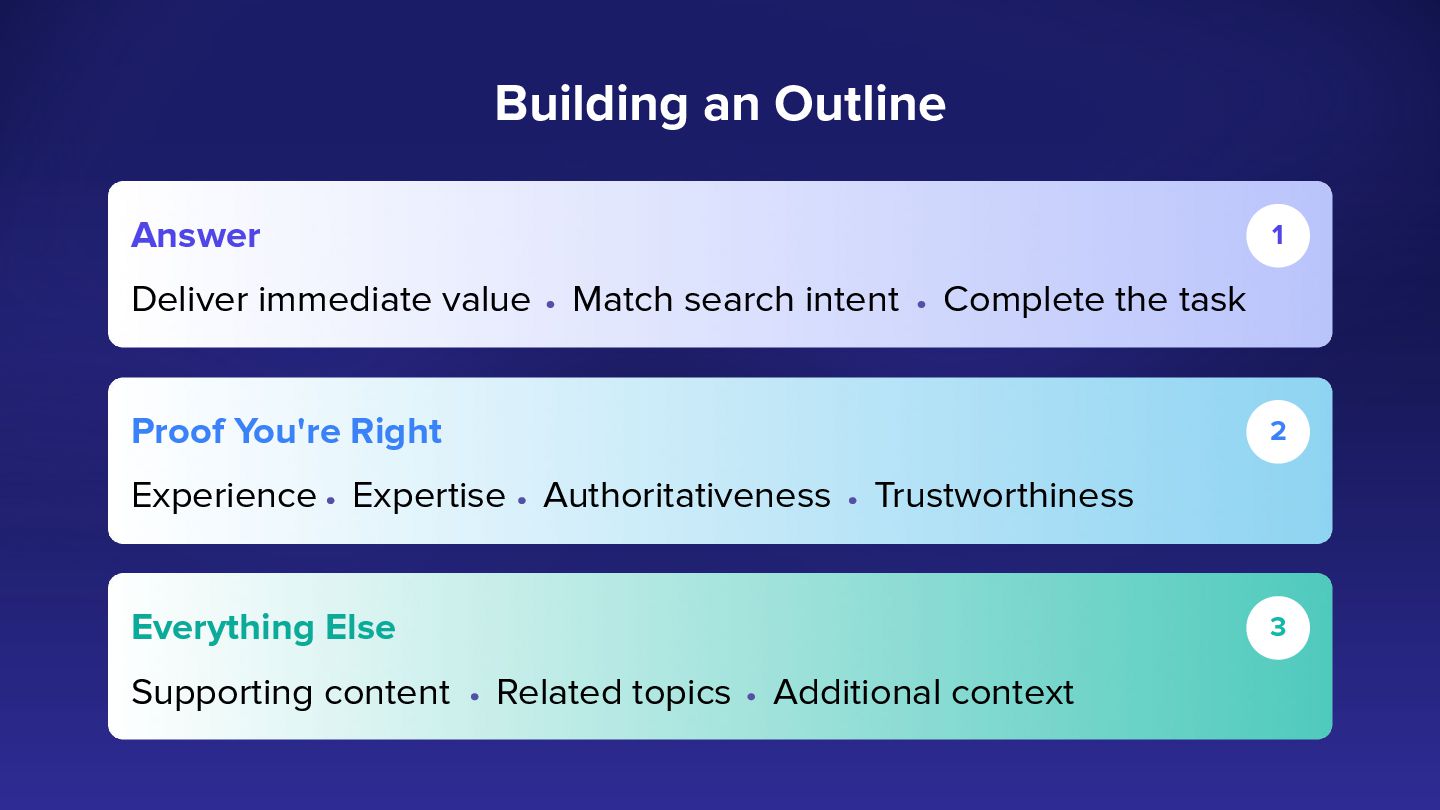 Building an Outline

Answer
1
Deliver immediate value • Match search intent • Complete the task

Proof You're Right
2
Experience • Expertise • Authoritativeness • Trustworthiness

Everything Else
3
Supporting content • Related topics • Additional context